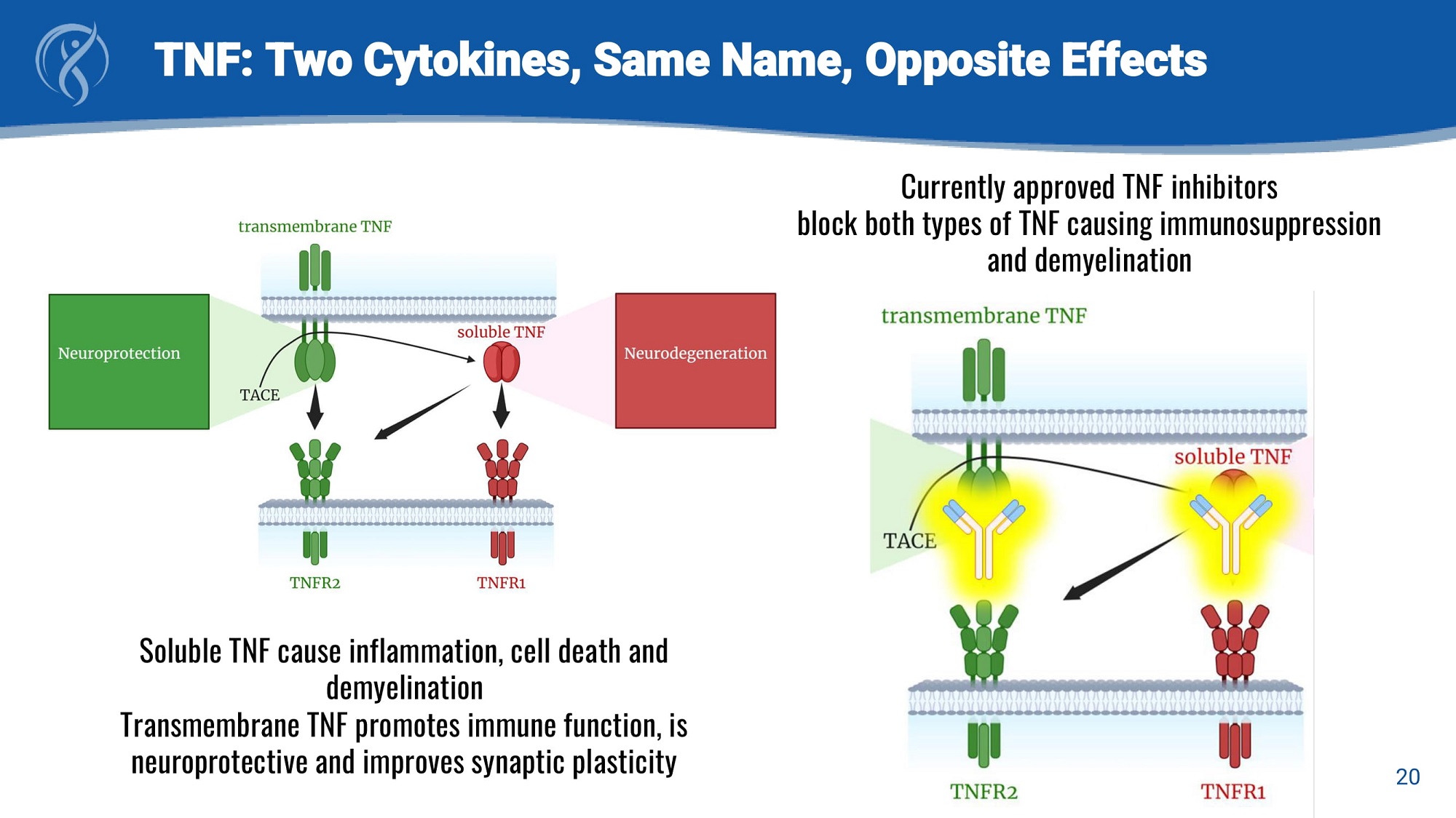 TNF: Two Cytokines, Same Name, Opposite Effects

transmembrane TNF

Neuroprotection

soluble TNF

Neurodegeneration

TACE

TNFR2

TNFR1

Soluble TNF cause inflammation, cell death and demyelination
Transmembrane TNF promotes immune function, is neuroprotective and improves synaptic plasticity

Currently approved TNF inhibitors block both types of TNF causing immunosuppression and demyelination

transmembrane TNF

soluble TNF

TACE

TNFR2

TNFR1

20